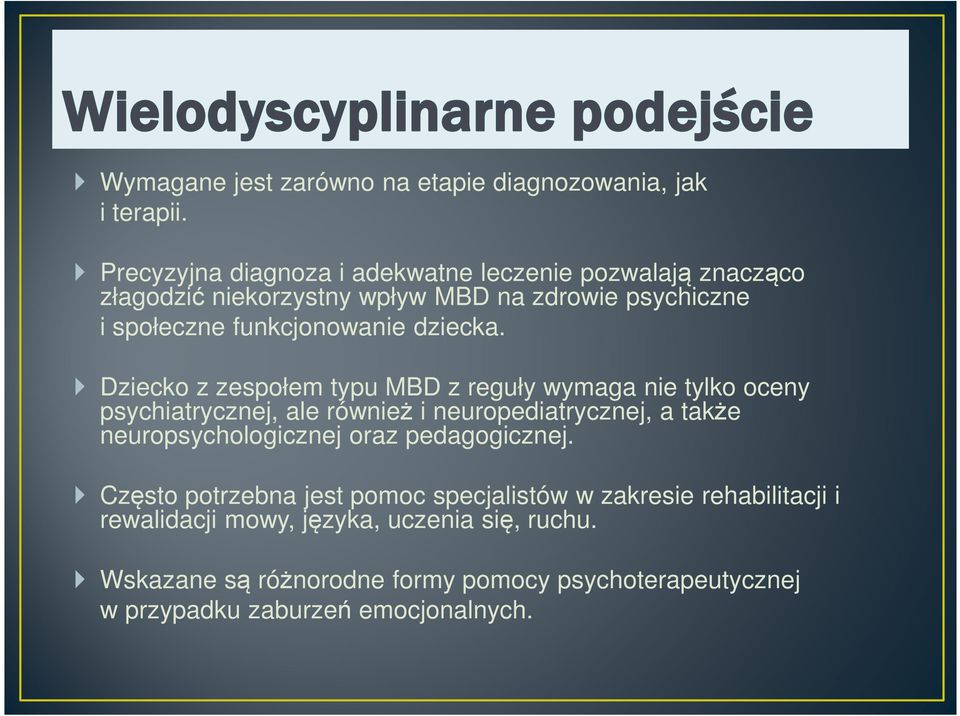 Wielodyscyplinarne podejście

Wymagane jest zarówno na etapie diagnozowania, jak i terapii.

Precyzyjna diagnoza i adekwatne leczenie pozwalają znacząco złagodzić niekorzystny wpływ MBD na zdrowie psychiczne i społeczne funkcjonowanie dziecka.

Dziecko z zespołem typu MBD z reguły wymaga nie tylko oceny psychiatrycznej, ale również i neuropediatrycznej, a także neuropsychologicznej oraz pedagogicznej.

Często potrzebna jest pomoc specjalistów w zakresie rehabilitacji i rewalidacji mowy, języka, uczenia się, ruchu.

Wskazane są różnorodne formy pomocy psychoterapeutycznej w przypadku zaburzeń emocjonalnych.